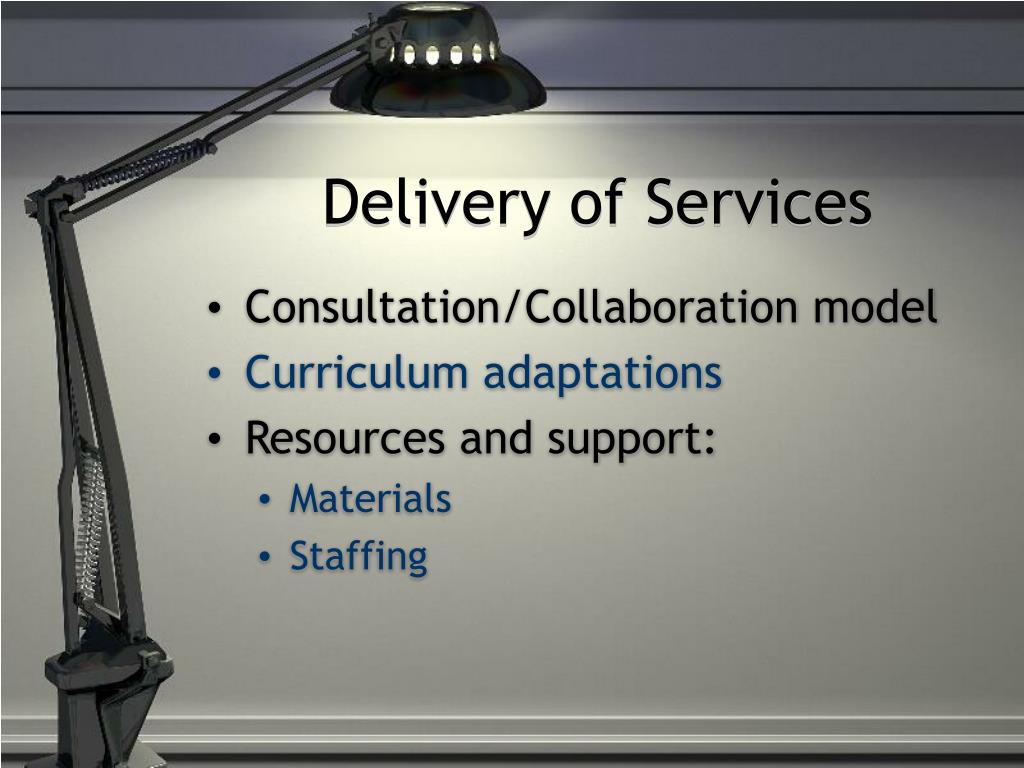 Delivery of Services

• Consultation/Collaboration model
• Curriculum adaptations
• Resources and support:
  • Materials
  • Staffing